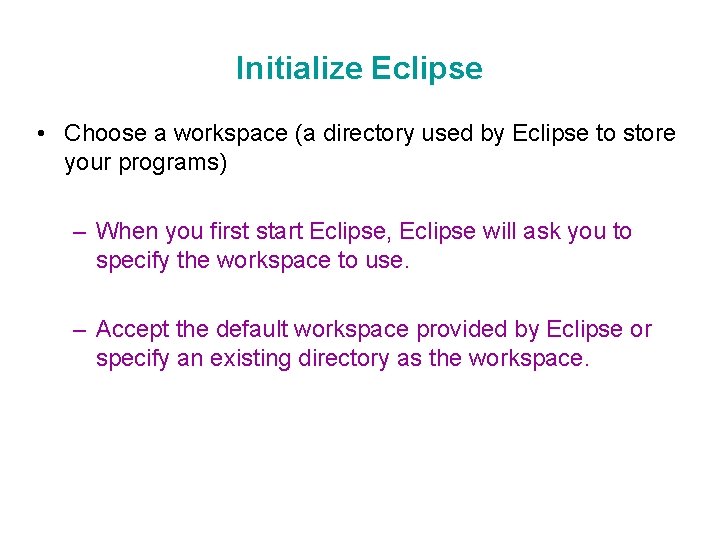 Initialize Eclipse

• Choose a workspace (a directory used by Eclipse to store your programs)

– When you first start Eclipse, Eclipse will ask you to specify the workspace to use.

– Accept the default workspace provided by Eclipse or specify an existing directory as the workspace.